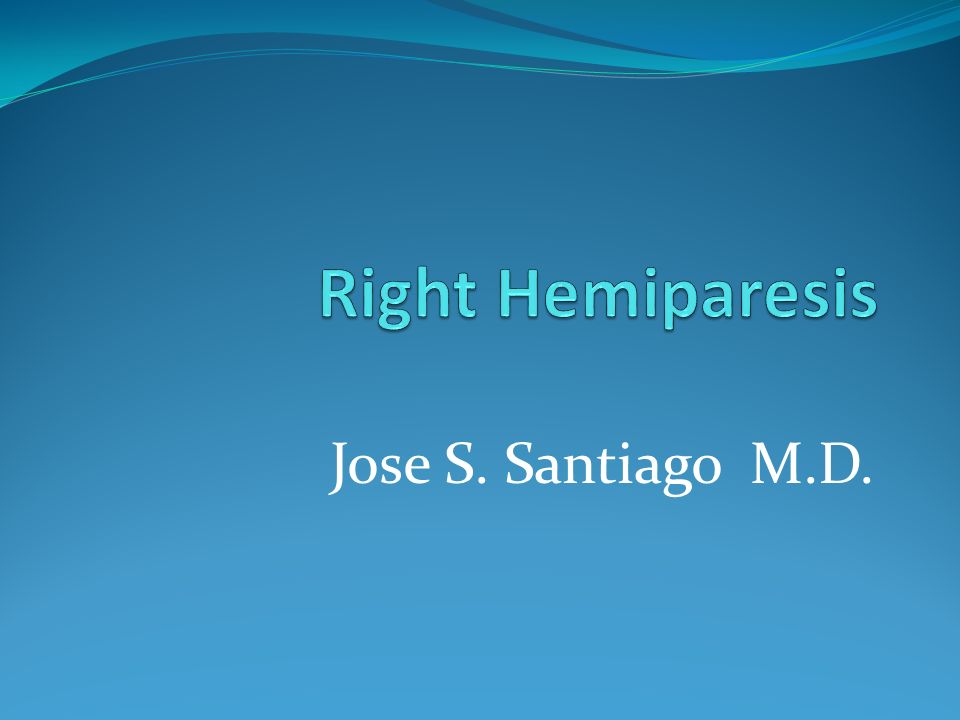 Right Hemiparesis

Jose S. Santiago M.D.